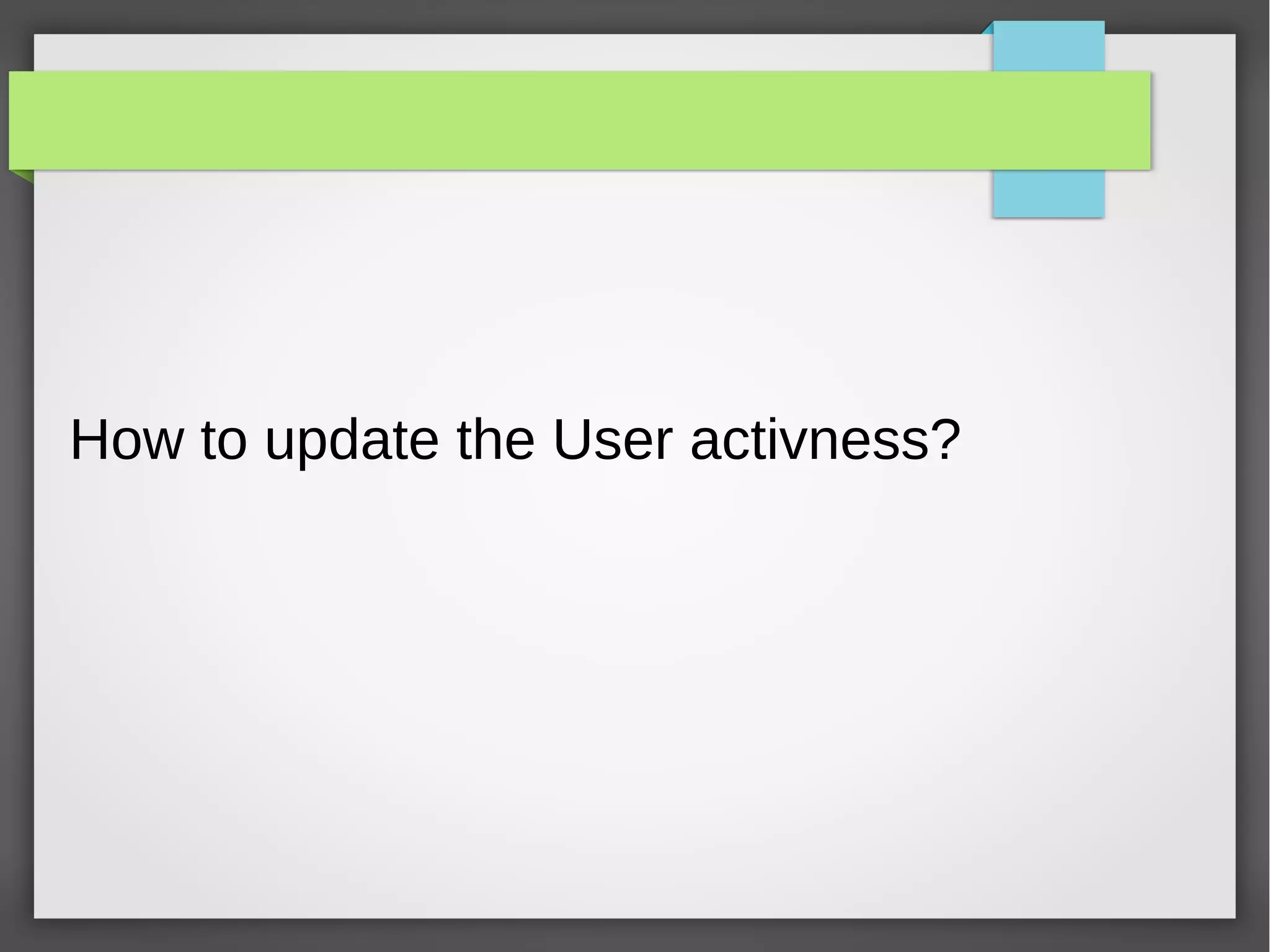 How to update the User activness?